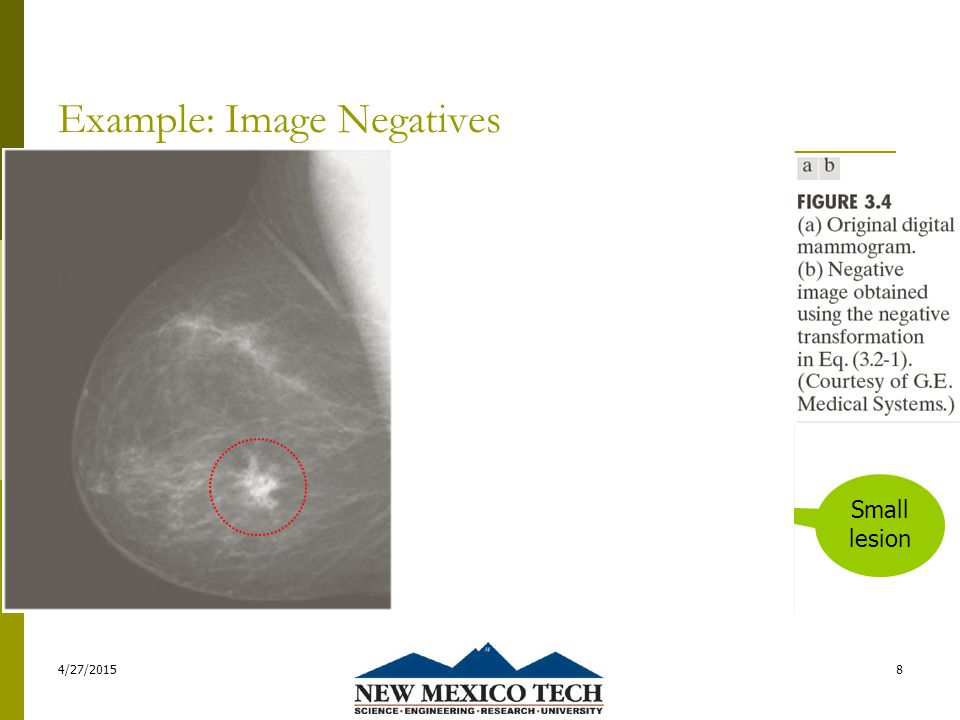 Example: Image Negatives

a b

FIGURE 3.4
(a) Original digital mammogram.
(b) Negative image obtained using the negative transformation in Eq. (3.2-1).
(Courtesy of G.E. Medical Systems.)

Small lesion

4/27/2015

NEW MEXICO TECH
SCIENCE · ENGINEERING · RESEARCH · UNIVERSITY

8